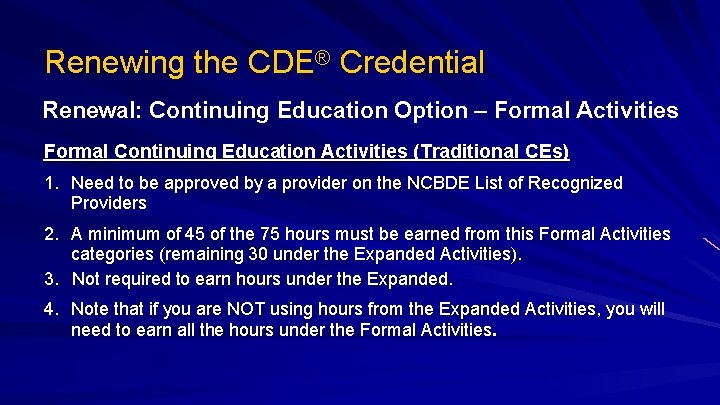 Renewing the CDE® Credential

Renewal: Continuing Education Option – Formal Activities

Formal Continuing Education Activities (Traditional CEs)

1. Need to be approved by a provider on the NCBDE List of Recognized Providers

2. A minimum of 45 of the 75 hours must be earned from this Formal Activities categories (remaining 30 under the Expanded Activities).

3. Not required to earn hours under the Expanded.

4. Note that if you are NOT using hours from the Expanded Activities, you will need to earn all the hours under the Formal Activities.